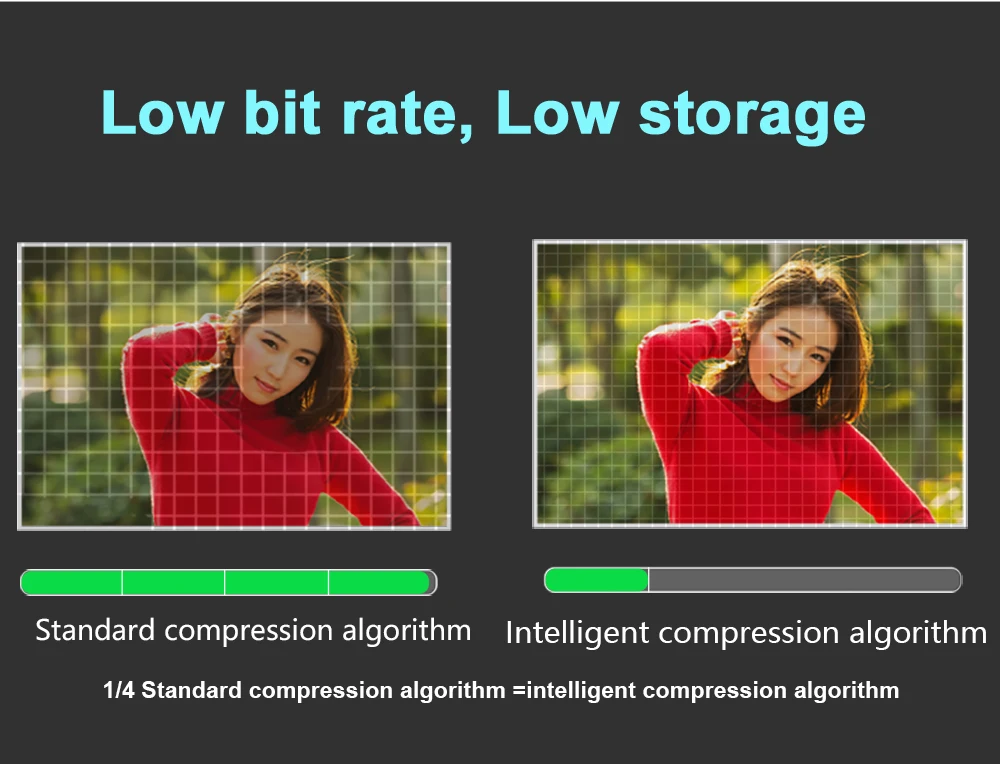 Low bit rate, Low storage

Standard compression algorithm

Intelligent compression algorithm

1/4 Standard compression algorithm =intelligent compression algorithm